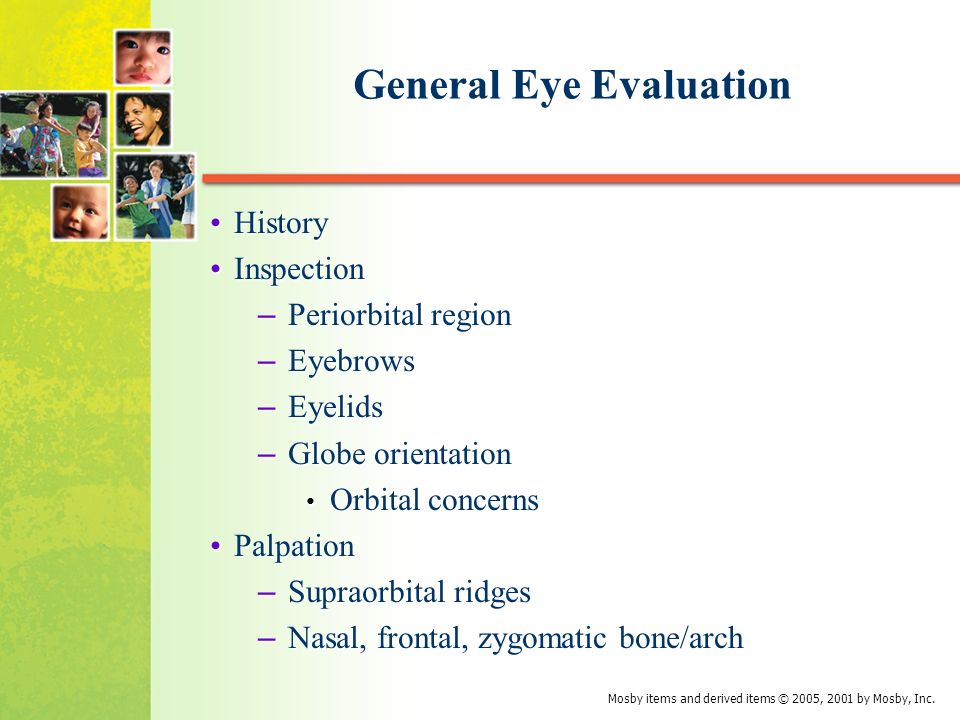 General Eye Evaluation

• History
• Inspection
– Periorbital region
– Eyebrows
– Eyelids
– Globe orientation
• Orbital concerns
• Palpation
– Supraorbital ridges
– Nasal, frontal, zygomatic bone/arch

Mosby items and derived items © 2005, 2001 by Mosby, Inc.